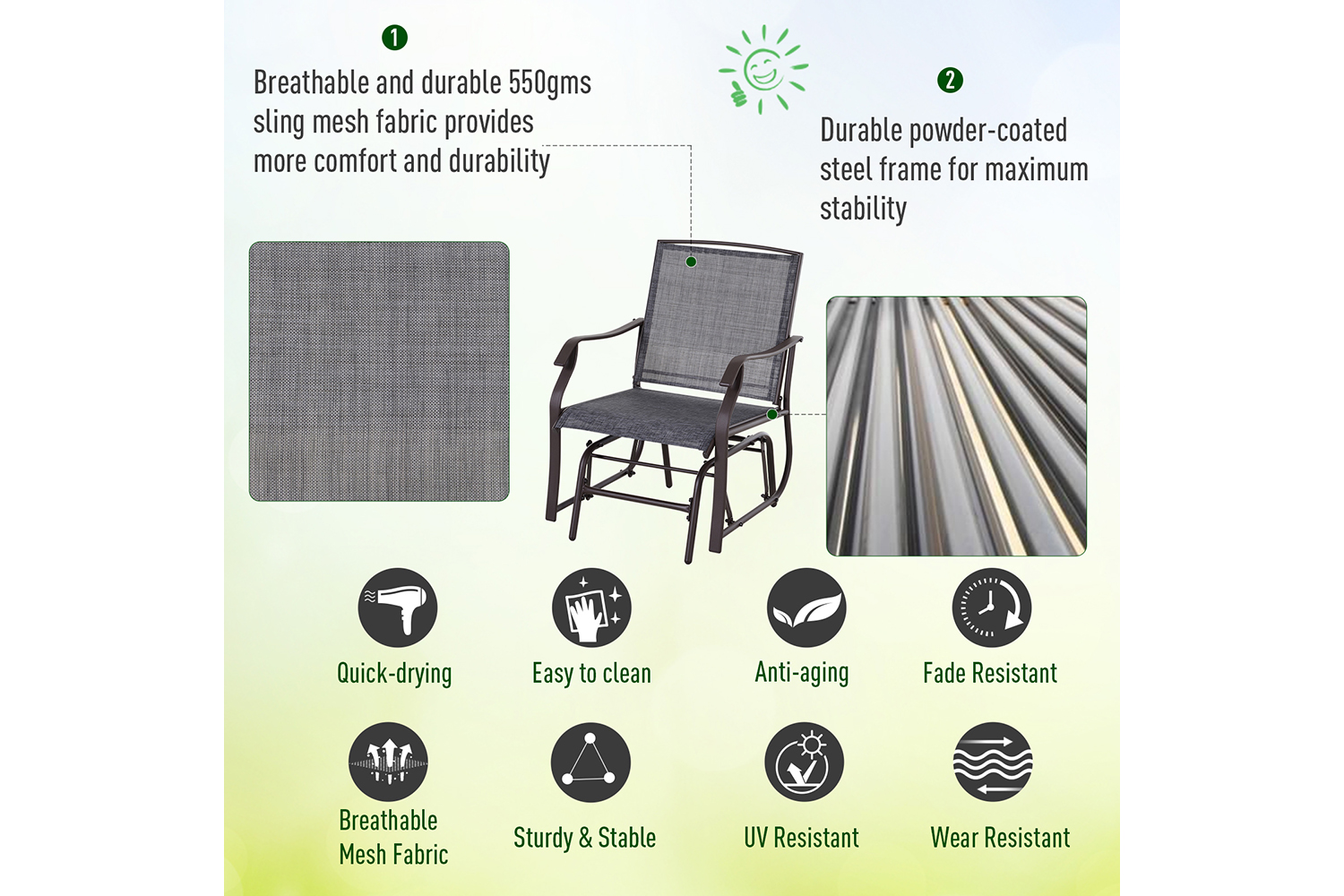 1

Breathable and durable 550gms sling mesh fabric provides more comfort and durability

2

Durable powder-coated steel frame for maximum stability

Quick-drying

Easy to clean

Anti-aging

Fade Resistant

Breathable Mesh Fabric

Sturdy & Stable

UV Resistant

Wear Resistant